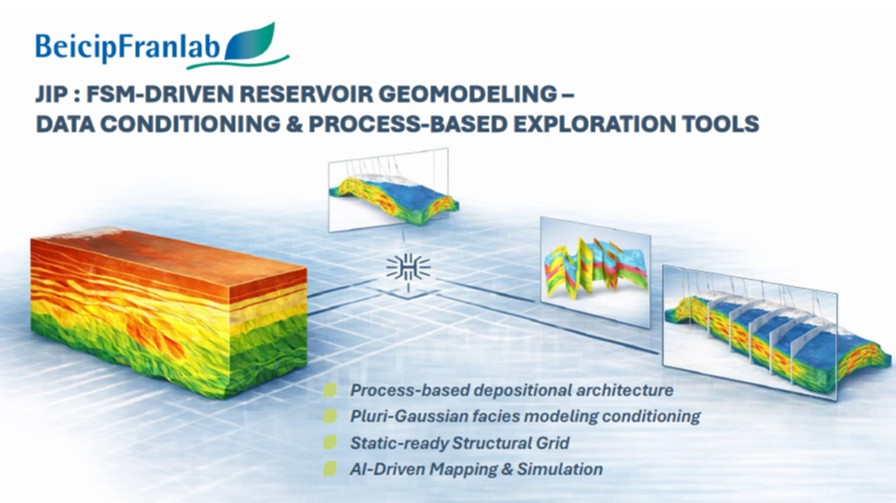 BeicipFranlab

JIP : FSM-DRIVEN RESERVOIR GEOMODELING – DATA CONDITIONING & PROCESS-BASED EXPLORATION TOOLS

Process-based depositional architecture
Pluri-Gaussian facies modeling conditioning
Static-ready Structural Grid
AI-Driven Mapping & Simulation